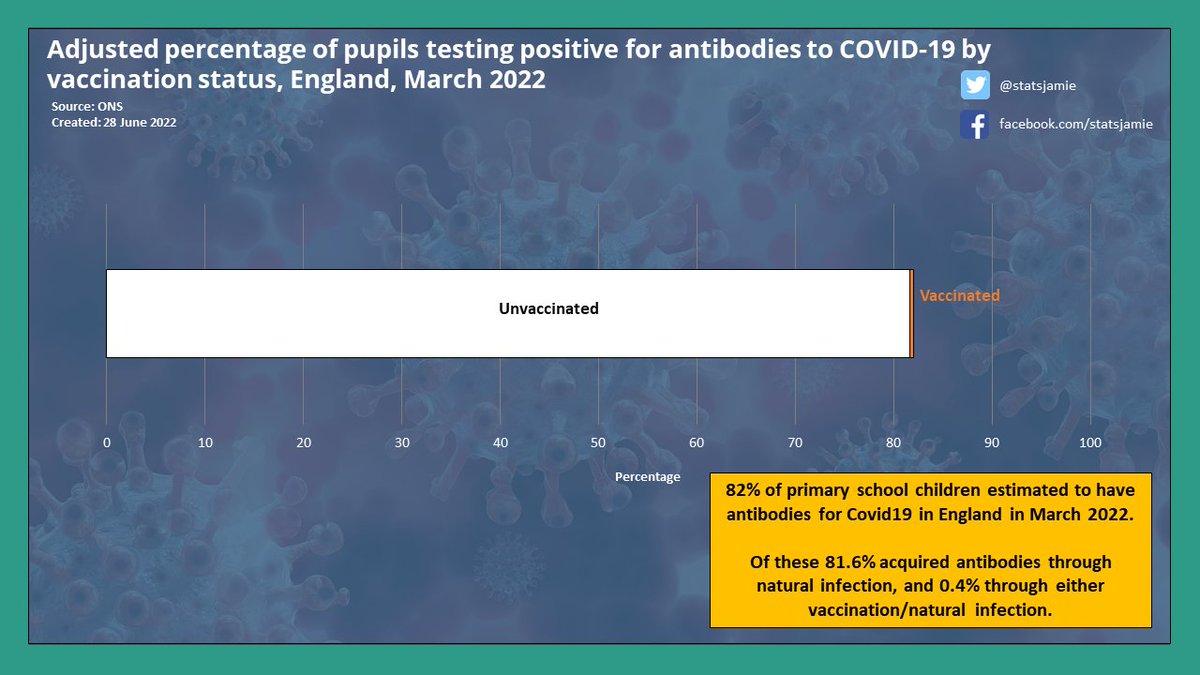 Adjusted percentage of pupils testing positive for antibodies to COVID-19 by vaccination status, England, March 2022

Source: ONS
Created: 28 June 2022

@statsjamie

facebook.com/statsjamie

Unvaccinated

Vaccinated

0 10 20 30 40 50 60 70 80 90 100

Percentage

82% of primary school children estimated to have antibodies for Covid19 in England in March 2022.

Of these 81.6% acquired antibodies through natural infection, and 0.4% through either vaccination/natural infection.